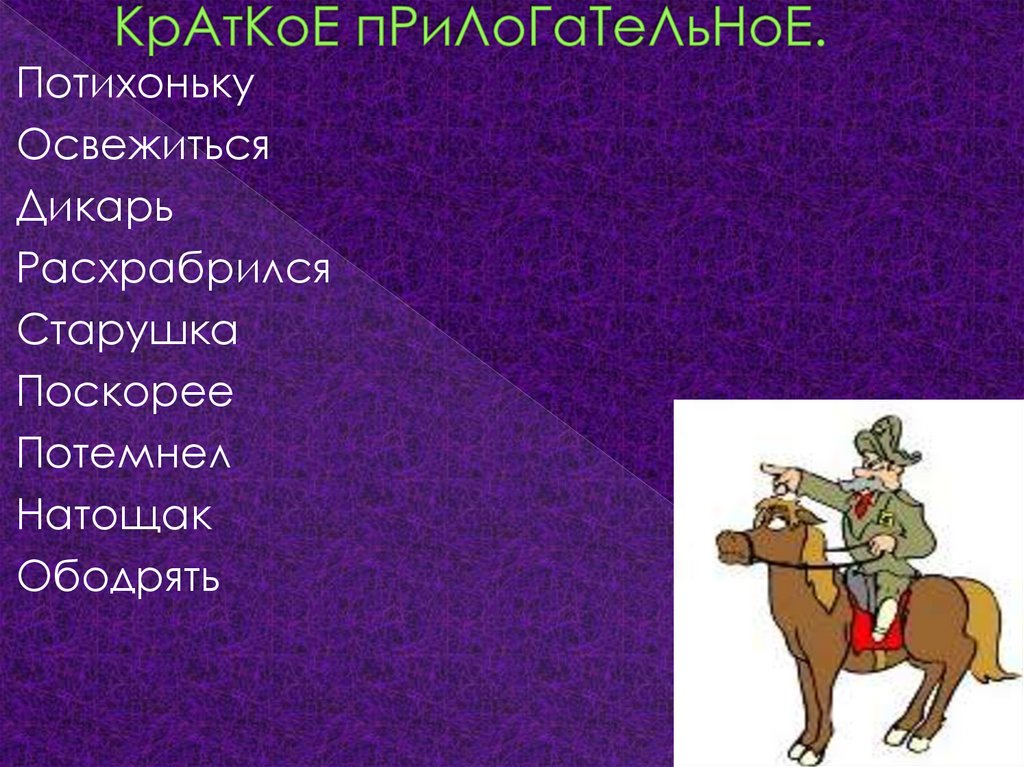 КрАтКоЕ пРиЛоГаТеЛьНоЕ.

Потихоньку
Освежиться
Дикарь
Расхрабрился
Старушка
Поскорее
Потемнел
Натощак
Ободрять